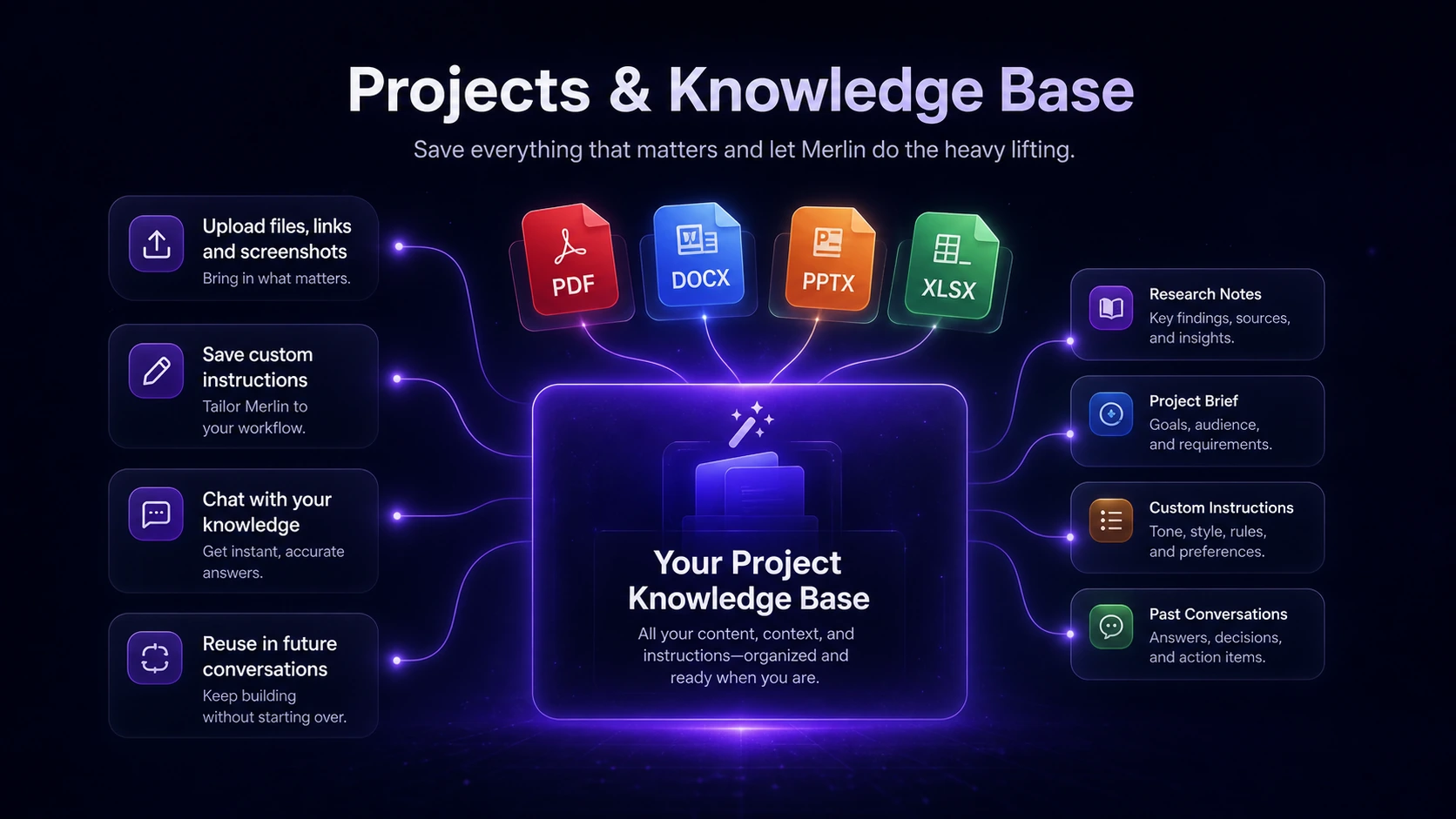 Projects & Knowledge Base

Save everything that matters and let Merlin do the heavy lifting.

Upload files, links and screenshots
Bring in what matters.

Save custom instructions
Tailor Merlin to your workflow.

Chat with your knowledge
Get instant, accurate answers.

Reuse in future conversations
Keep building without starting over.

PDF

DOCX

PPTX

XLSX

Your Project Knowledge Base
All your content, context, and instructions—organized and ready when you are.

Research Notes
Key findings, sources, and insights.

Project Brief
Goals, audience, and requirements.

Custom Instructions
Tone, style, rules, and preferences.

Past Conversations
Answers, decisions, and action items.